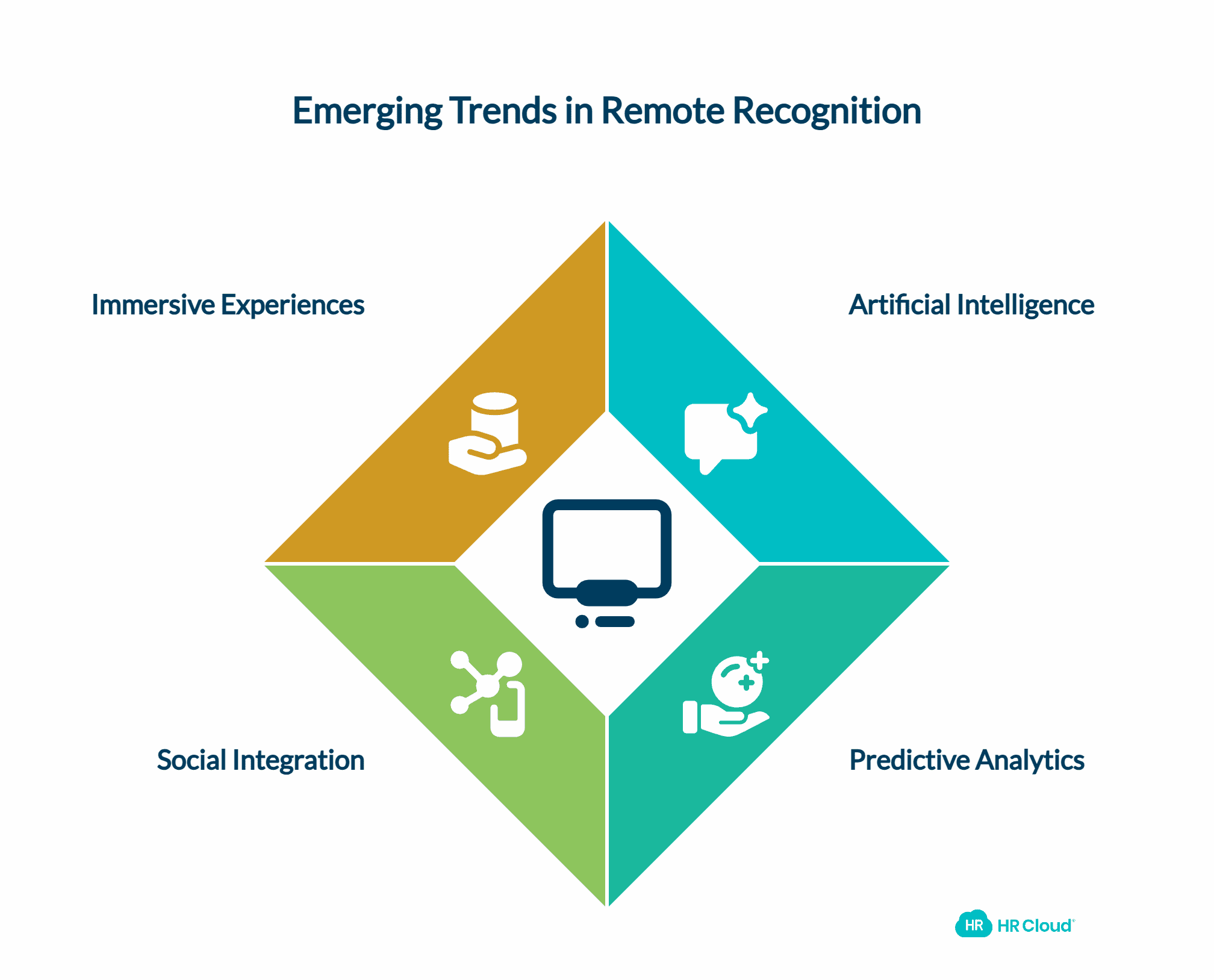 Emerging Trends in Remote Recognition

Immersive Experiences

Artificial Intelligence

Social Integration

Predictive Analytics

HR HR Cloud